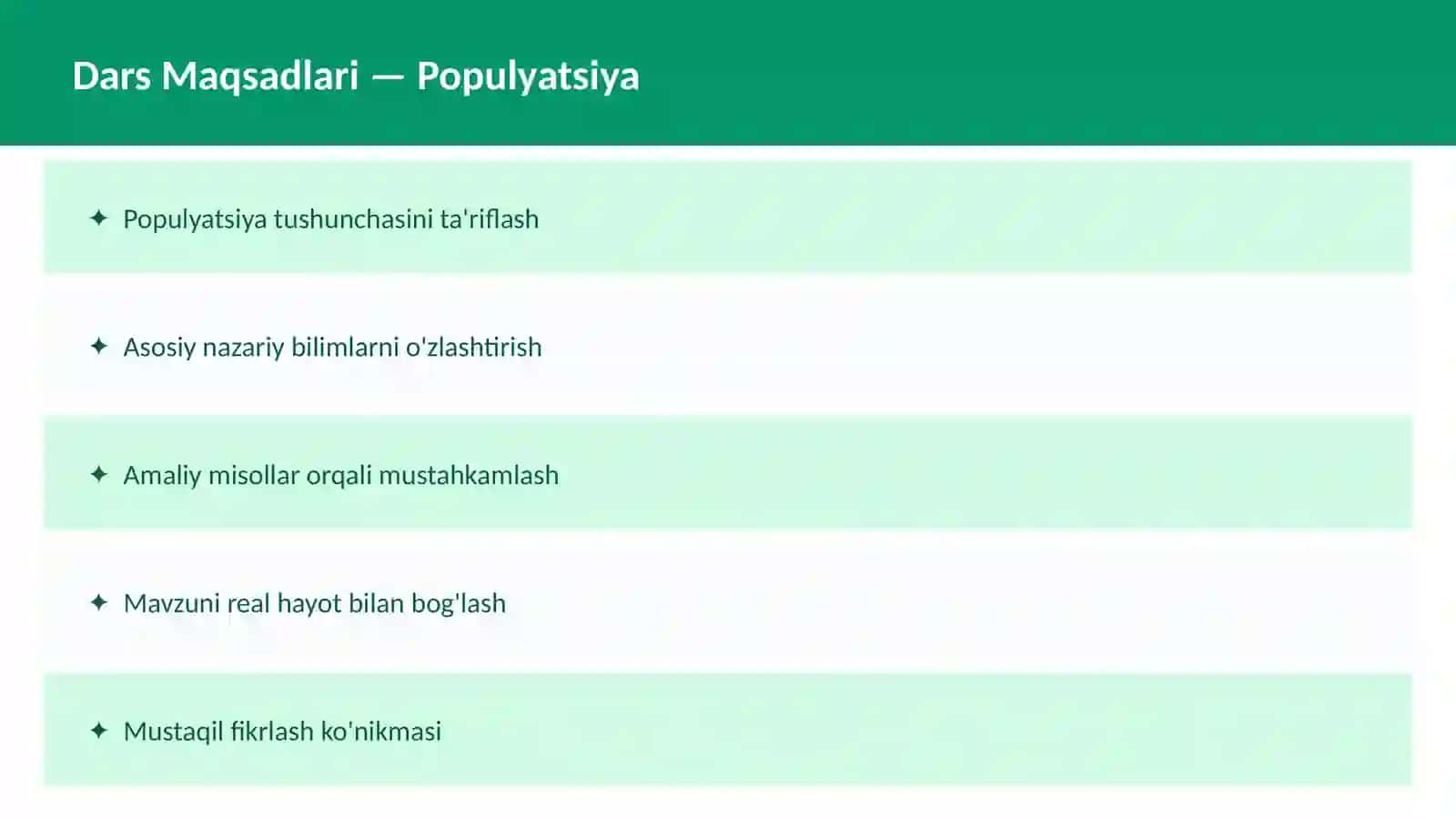 Dars Maqsadlari — Populyatsiya

✦ Populyatsiya tushunchasini ta'riflash

✦ Asosiy nazariy bilimlarni o'zlashtirish

✦ Amaliy misollar orqali mustahkamlash

✦ Mavzuni real hayot bilan bog'lash

✦ Mustaqil fikrlash ko'nikmasi